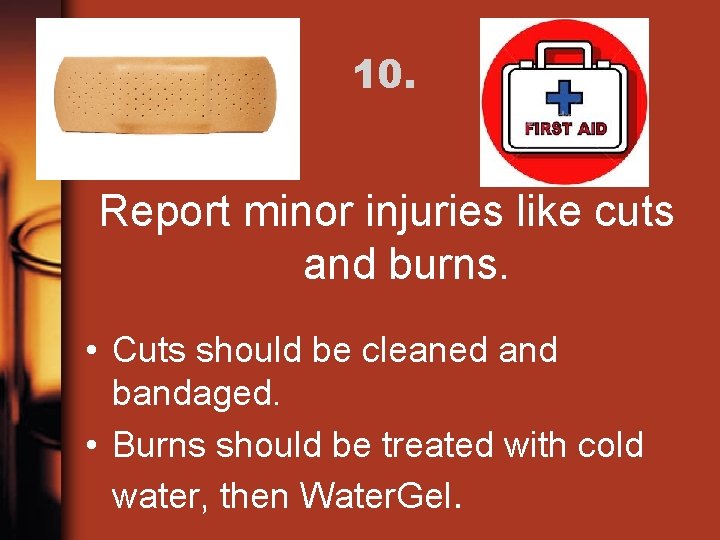 10.

FIRST AID

Report minor injuries like cuts and burns.

• Cuts should be cleaned and bandaged.
• Burns should be treated with cold water, then WaterGel.